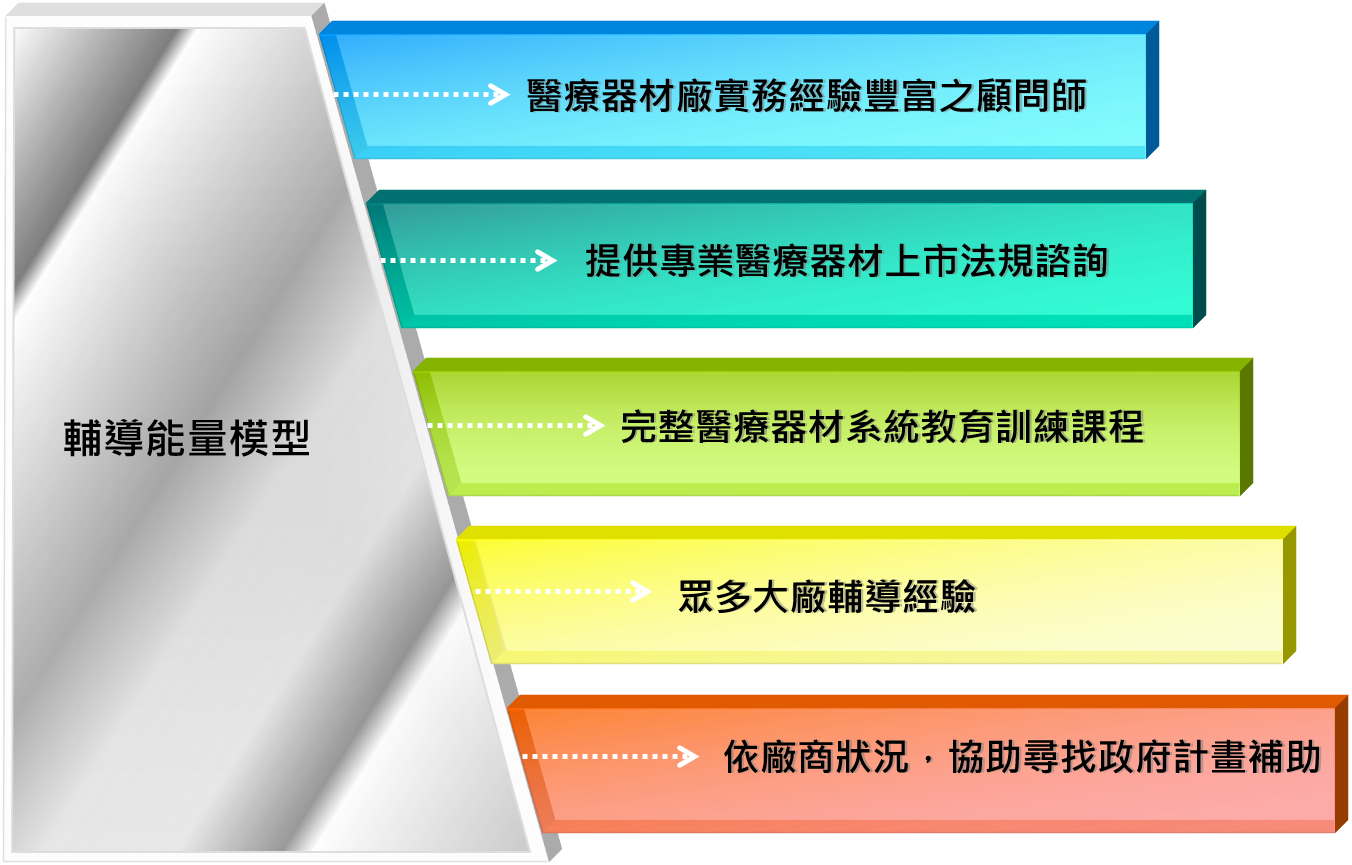 輔導能量模型

醫療器材廠實務經驗豐富之顧問師

提供專業醫療器材上市法規諮詢

完整醫療器材系統教育訓練課程

眾多大廠輔導經驗

依廠商狀況，協助尋找政府計畫補助